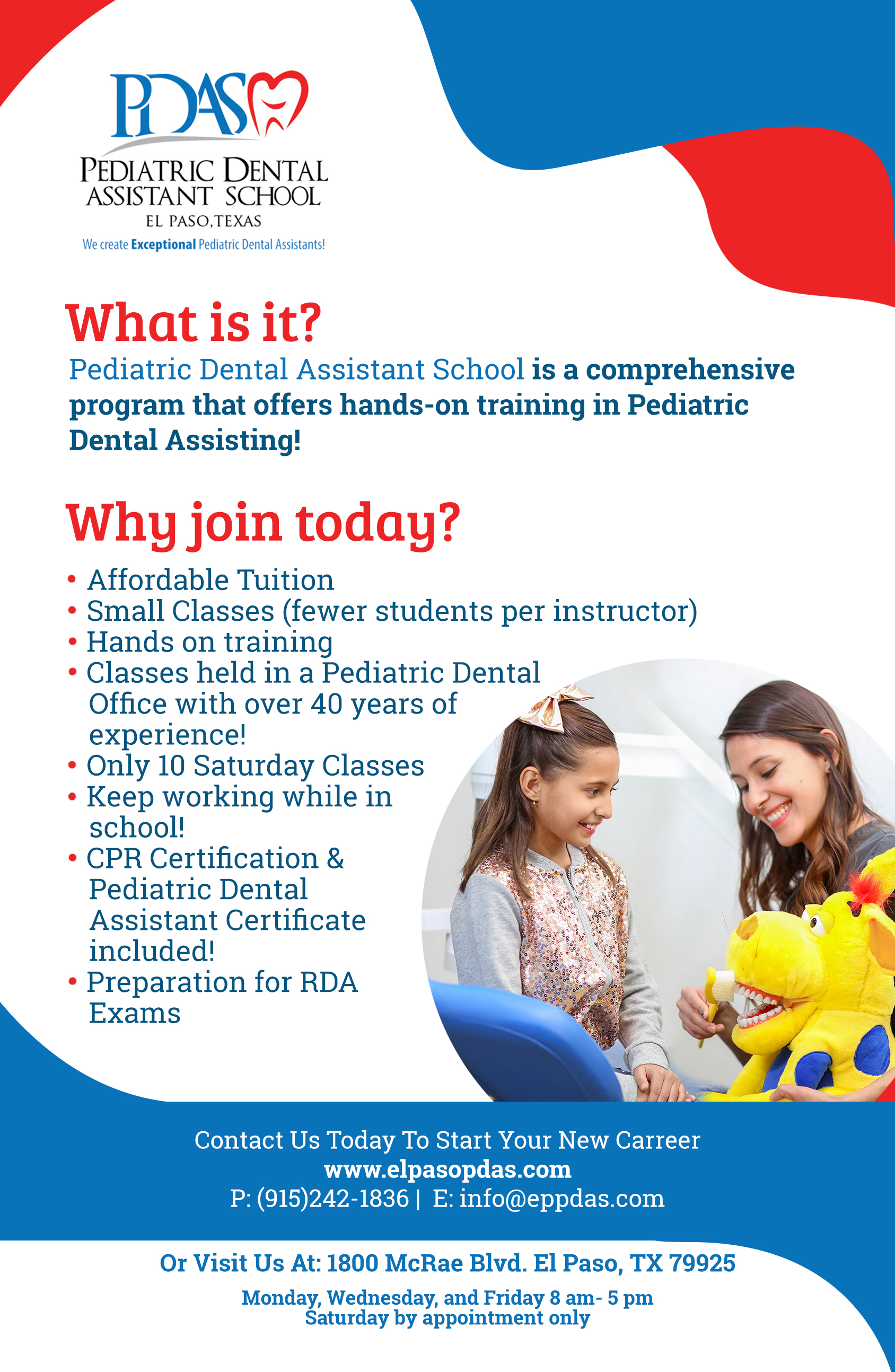 PDAS
PEDIATRIC DENTAL ASSISTANT SCHOOL
EL PASO, TEXAS
We create Exceptional Pediatric Dental Assistants!

What is it?
Pediatric Dental Assistant School is a comprehensive program that offers hands-on training in Pediatric Dental Assisting!

Why join today?
• Affordable Tuition
• Small Classes (fewer students per instructor)
• Hands on training
• Classes held in a Pediatric Dental Office with over 40 years of experience!
• Only 10 Saturday Classes
• Keep working while in school!
• CPR Certification & Pediatric Dental Assistant Certificate included!
• Preparation for RDA Exams

Contact Us Today To Start Your New Carreer
www.elpasopdas.com
P: (915)242-1836 | E: info@eppdas.com

Or Visit Us At: 1800 McRae Blvd. El Paso, TX 79925

Monday, Wednesday, and Friday 8 am- 5 pm
Saturday by appointment only